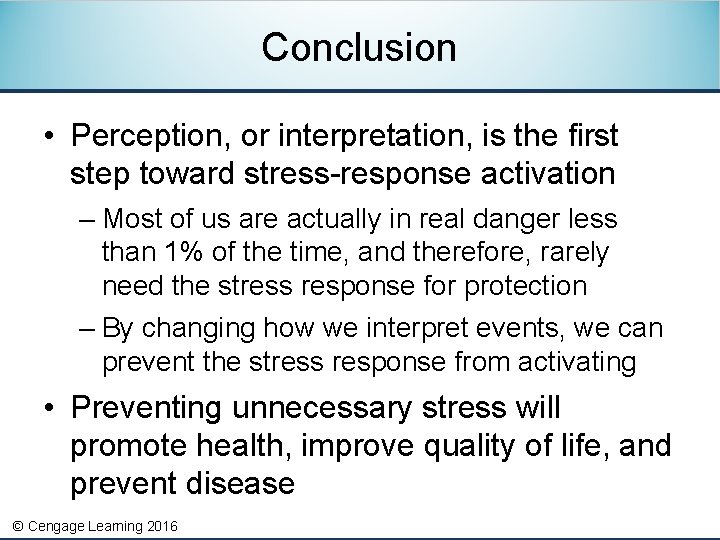 Conclusion

• Perception, or interpretation, is the first step toward stress-response activation

– Most of us are actually in real danger less than 1% of the time, and therefore, rarely need the stress response for protection

– By changing how we interpret events, we can prevent the stress response from activating

• Preventing unnecessary stress will promote health, improve quality of life, and prevent disease

© Cengage Learning 2016